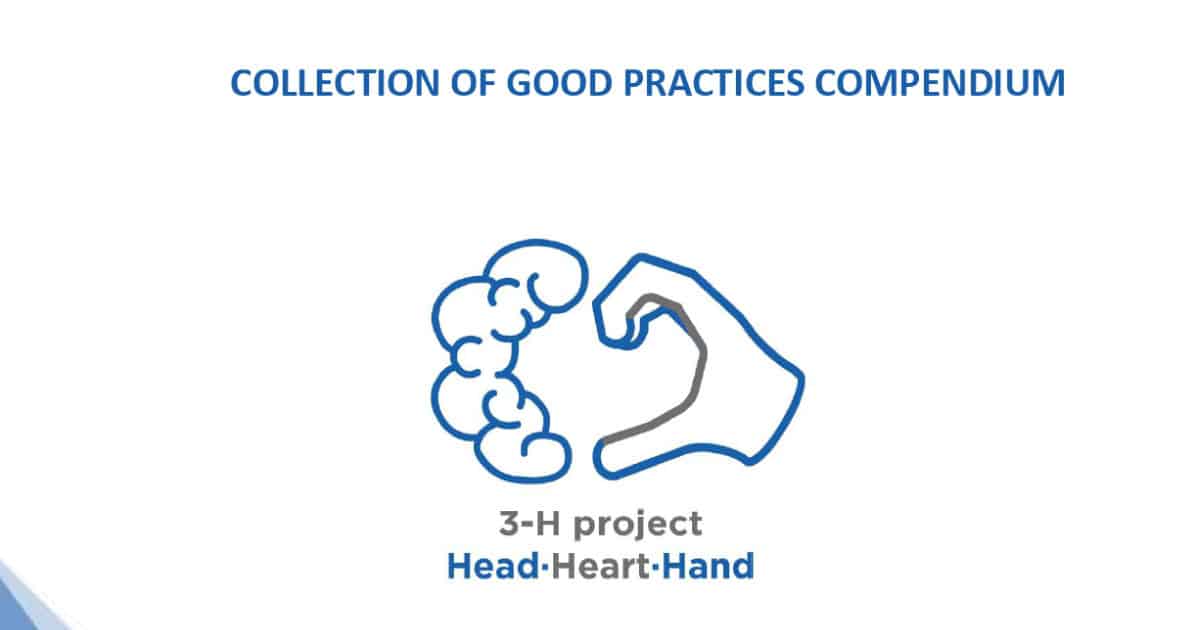 COLLECTION OF GOOD PRACTICES COMPENDIUM

3-H project
Head·Heart·Hand